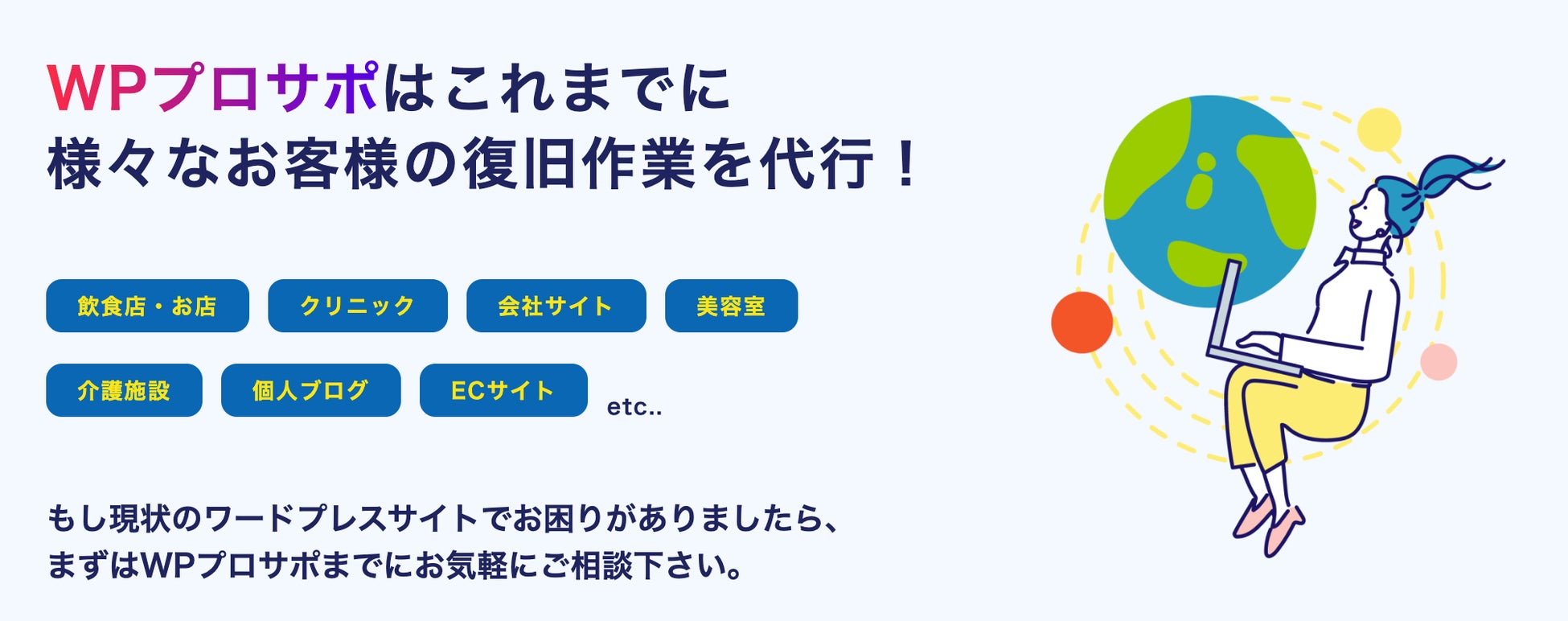 WPプロサポはこれまでに
様々なお客様の復旧作業を代行！

飲食店・お店 クリニック 会社サイト 美容室

介護施設 個人ブログ ECサイト etc..

もし現状のワードプレスサイトでお困りがありましたら、
まずはWPプロサポまでにお気軽にご相談下さい。